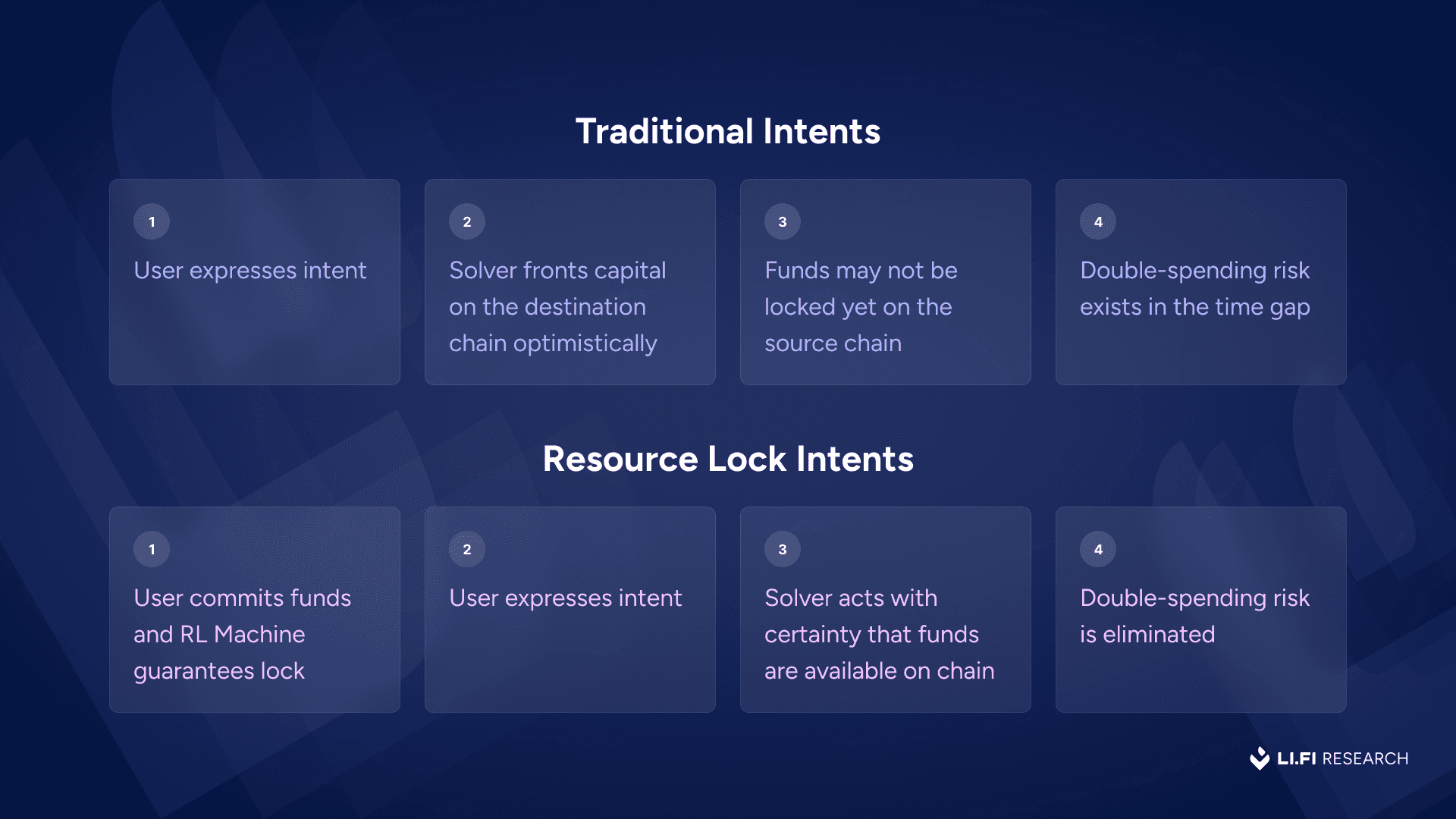 Traditional Intents

1
User expresses intent

2
Solver fronts capital on the destination chain optimistically

3
Funds may not be locked yet on the source chain

4
Double-spending risk exists in the time gap

Resource Lock Intents

1
User commits funds and RL Machine guarantees lock

2
User expresses intent

3
Solver acts with certainty that funds are available on chain

4
Double-spending risk is eliminated

LI.FI RESEARCH